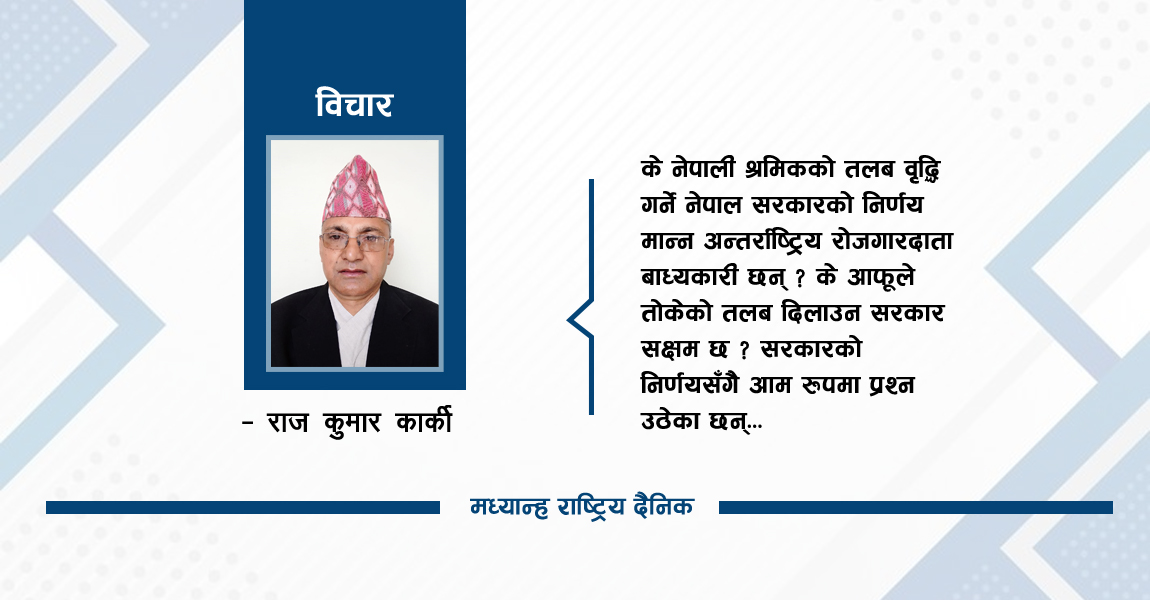 विचार

- राज कुमार कार्की

के नेपाली श्रमिकको तलब वृद्धि गर्ने नेपाल सरकारको निर्णय मान्न अन्तर्राष्ट्रिय रोजगारदाता बाध्यकारी छन् ? के आफूले तोकेको तलब दिलाउन सरकार सक्षम छ ? सरकारको निर्णयसँगै आम रुपमा प्रश्न उठेका छन्...

मध्यान्ह राष्ट्रिय दैनिक